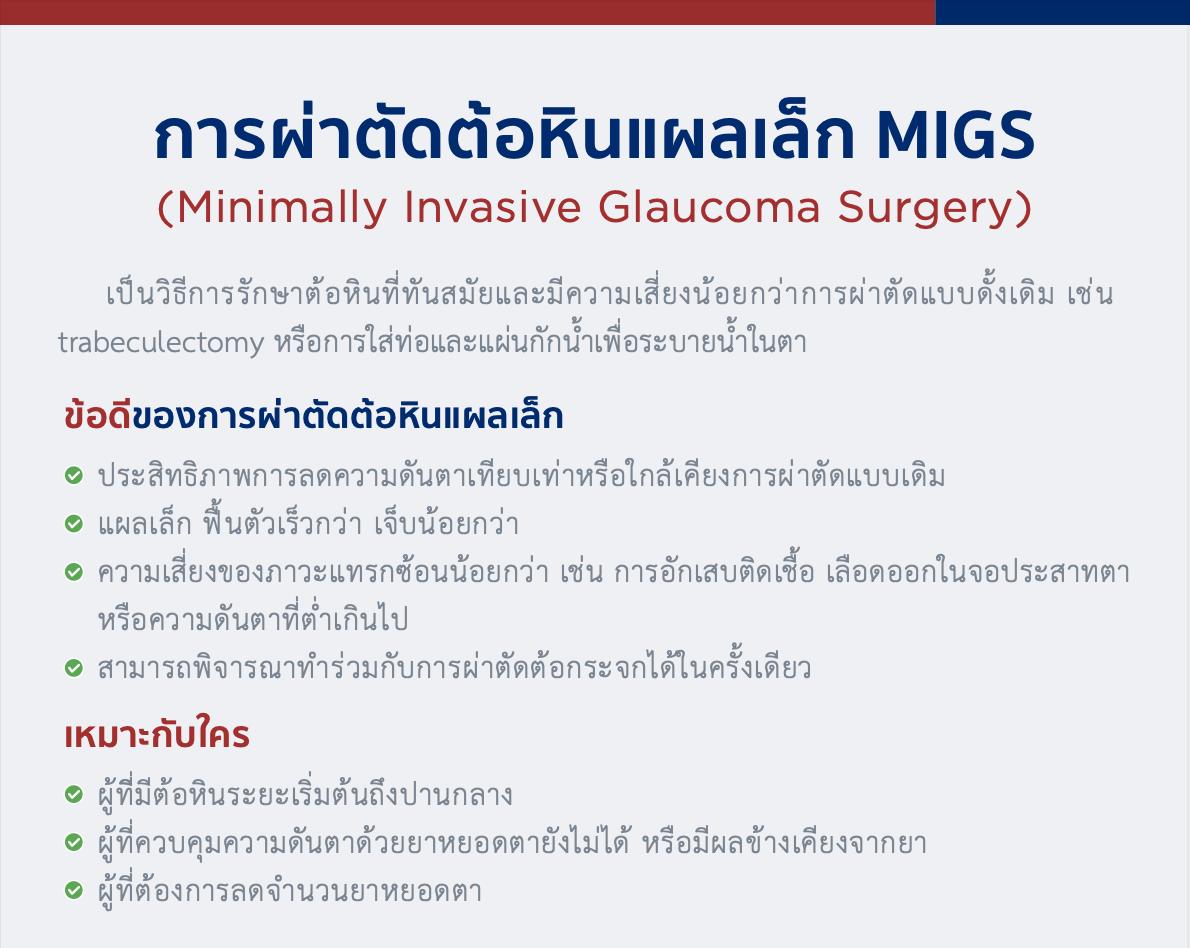 การผ่าตัดต้อหินแผลเล็ก MIGS
(Minimally Invasive Glaucoma Surgery)

เป็นวิธีการรักษาต้อหินที่ทันสมัยและมีความเสี่ยงน้อยกว่าการผ่าตัดแบบดั้งเดิม เช่น trabeculectomy หรือการใส่ท่อและแผ่นกักน้ำเพื่อระบายน้ำในตา

ข้อดีของการผ่าตัดต้อหินแผลเล็ก

ประสิทธิภาพการลดความดันตาเทียบเท่าหรือใกล้เคียงการผ่าตัดแบบเดิม
แผลเล็ก ฟื้นตัวเร็วกว่า เจ็บน้อยกว่า
ความเสี่ยงของภาวะแทรกซ้อนน้อยกว่า เช่น การอักเสบติดเชื้อ เลือดออกในจอประสาทตา หรือความดันตาที่ต่ำเกินไป
สามารถพิจารณาทำร่วมกับการผ่าตัดต้อกระจกได้ในครั้งเดียว

เหมาะกับใคร

ผู้ที่มีต้อหินระยะเริ่มต้นถึงปานกลาง
ผู้ที่ควบคุมความดันตาด้วยยาหยอดตายังไม่ได้ หรือมีผลข้างเคียงจากยา
ผู้ที่ต้องการลดจำนวนยาหยอดตา